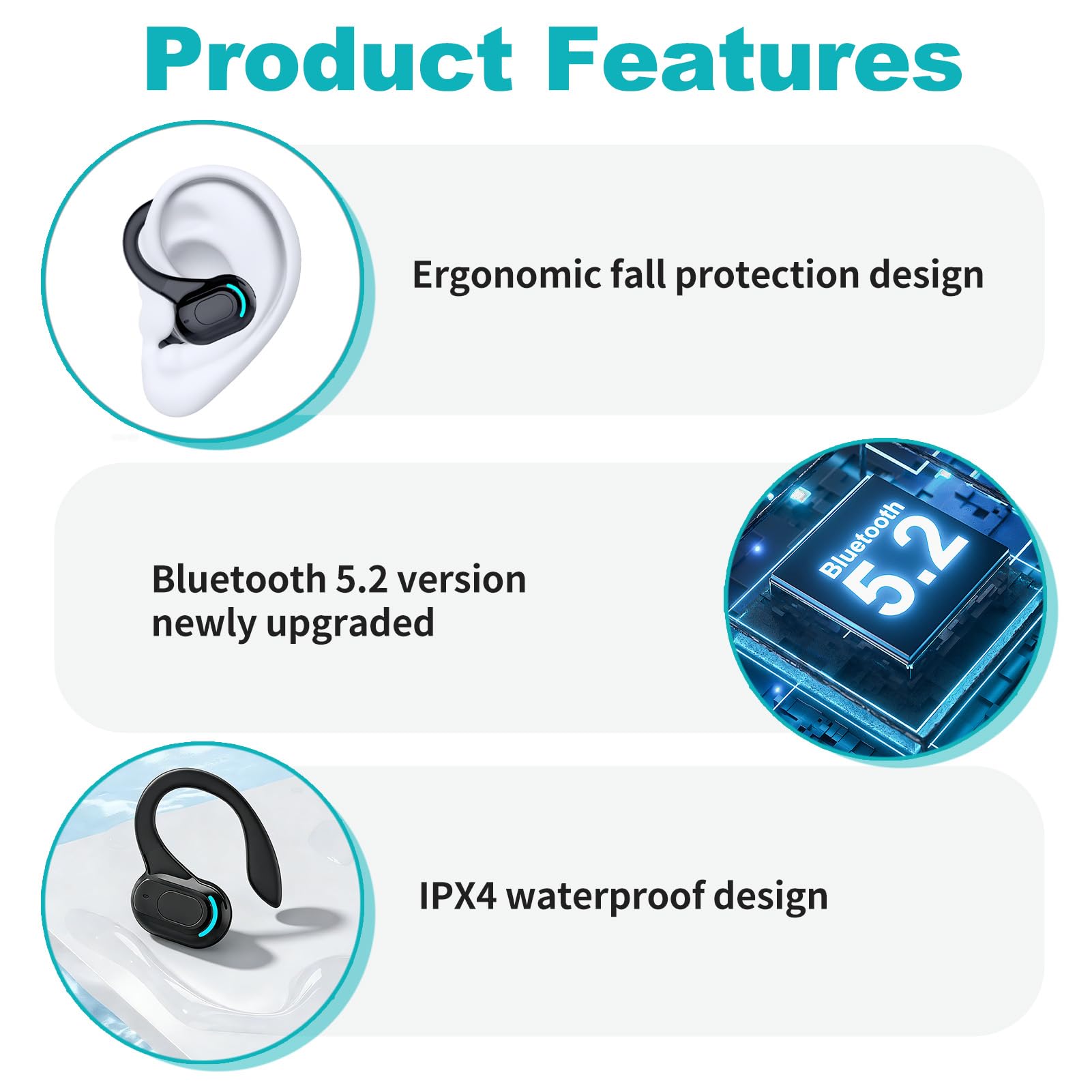 Product Features

Ergonomic fall protection design

Bluetooth 5.2 version newly upgraded

Bluetooth
5.2

IPX4 waterproof design